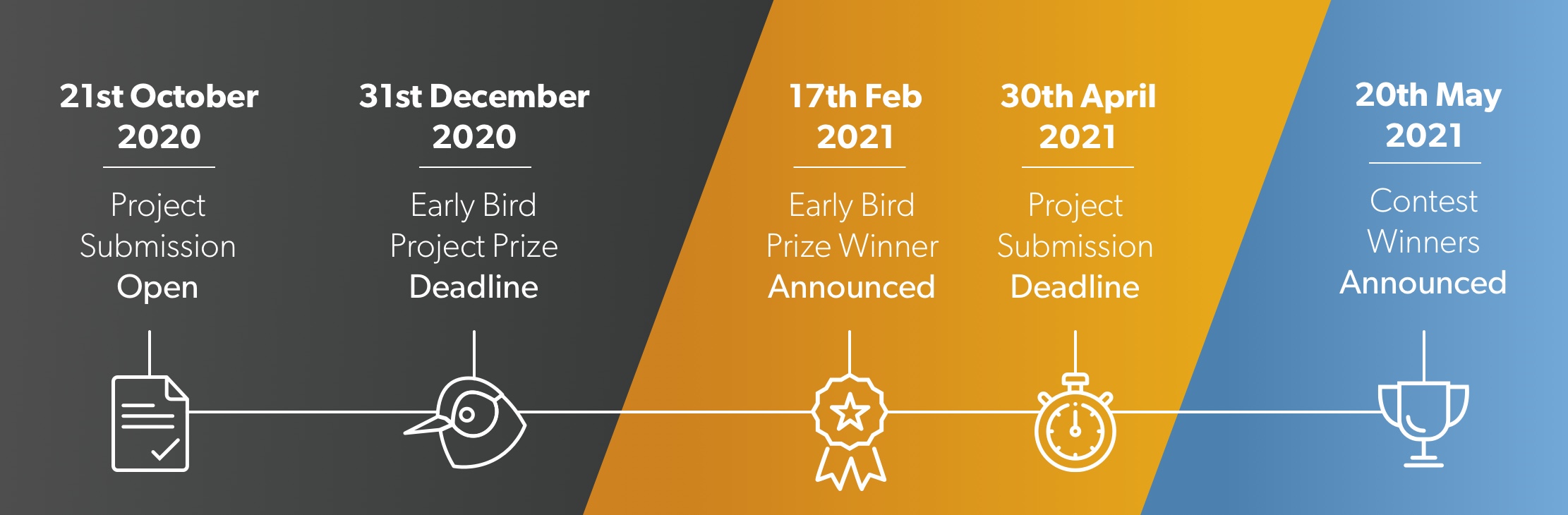 21st October 2020

Project Submission Open

31st December 2020

Early Bird Project Prize Deadline

17th Feb 2021

Early Bird Prize Winner Announced

30th April 2021

Project Submission Deadline

20th May 2021

Contest Winners Announced